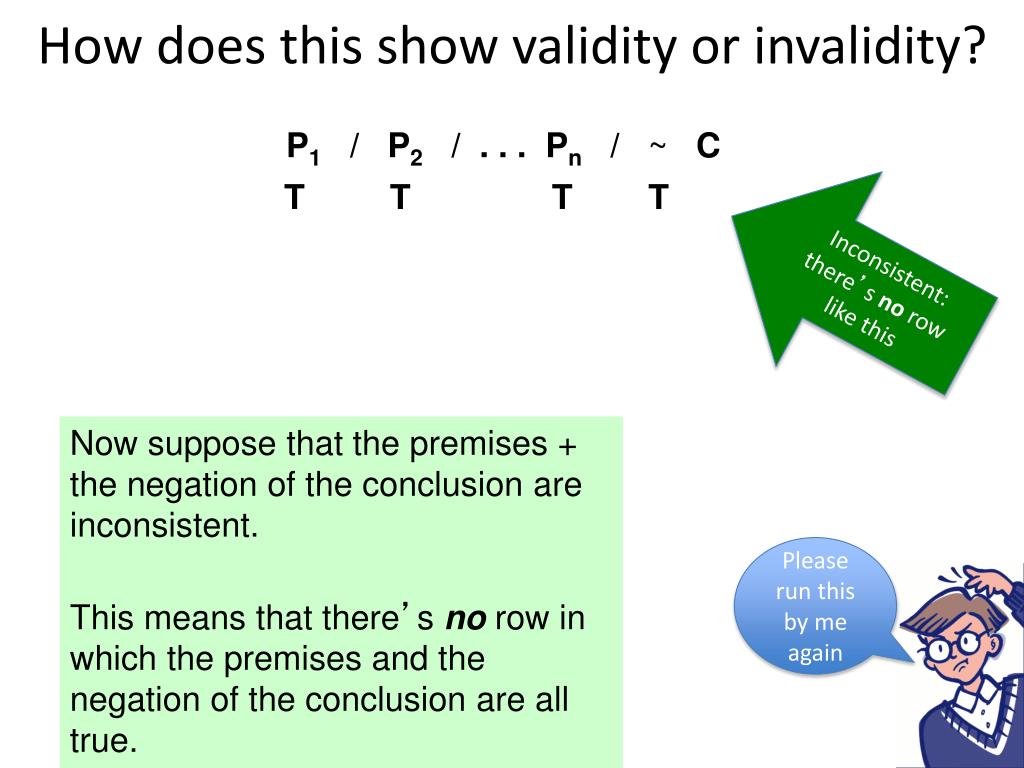 How does this show validity or invalidity?

$P_1$ / $P_2$ / . . . $P_n$ / ~ C
T T T T

Inconsistent: there’s **no** row like this

Now suppose that the premises + the negation of the conclusion are inconsistent.

This means that there’s ***no*** row in which the premises and the negation of the conclusion are all true.

Please run this by me again